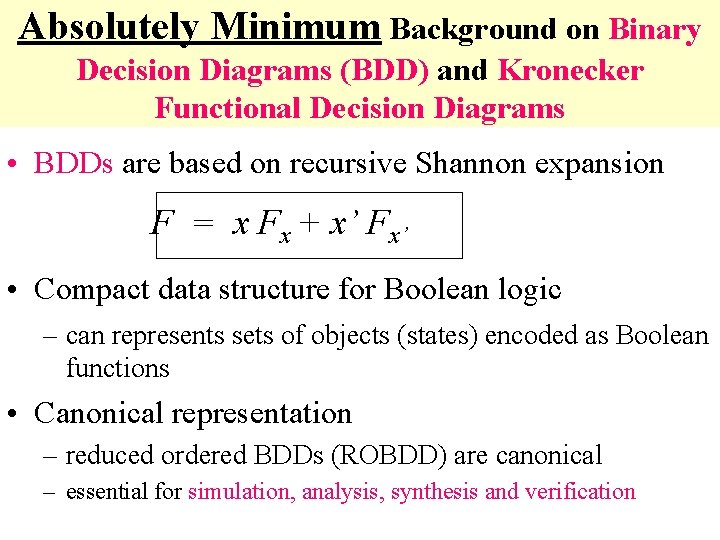 Absolutely Minimum Background on Binary Decision Diagrams (BDD) and Kronecker Functional Decision Diagrams

• BDDs are based on recursive Shannon expansion

$F = x F_x + x' F_{x'}$

• Compact data structure for Boolean logic
– can represents sets of objects (states) encoded as Boolean functions

• Canonical representation
– reduced ordered BDDs (ROBDD) are canonical
– essential for simulation, analysis, synthesis and verification